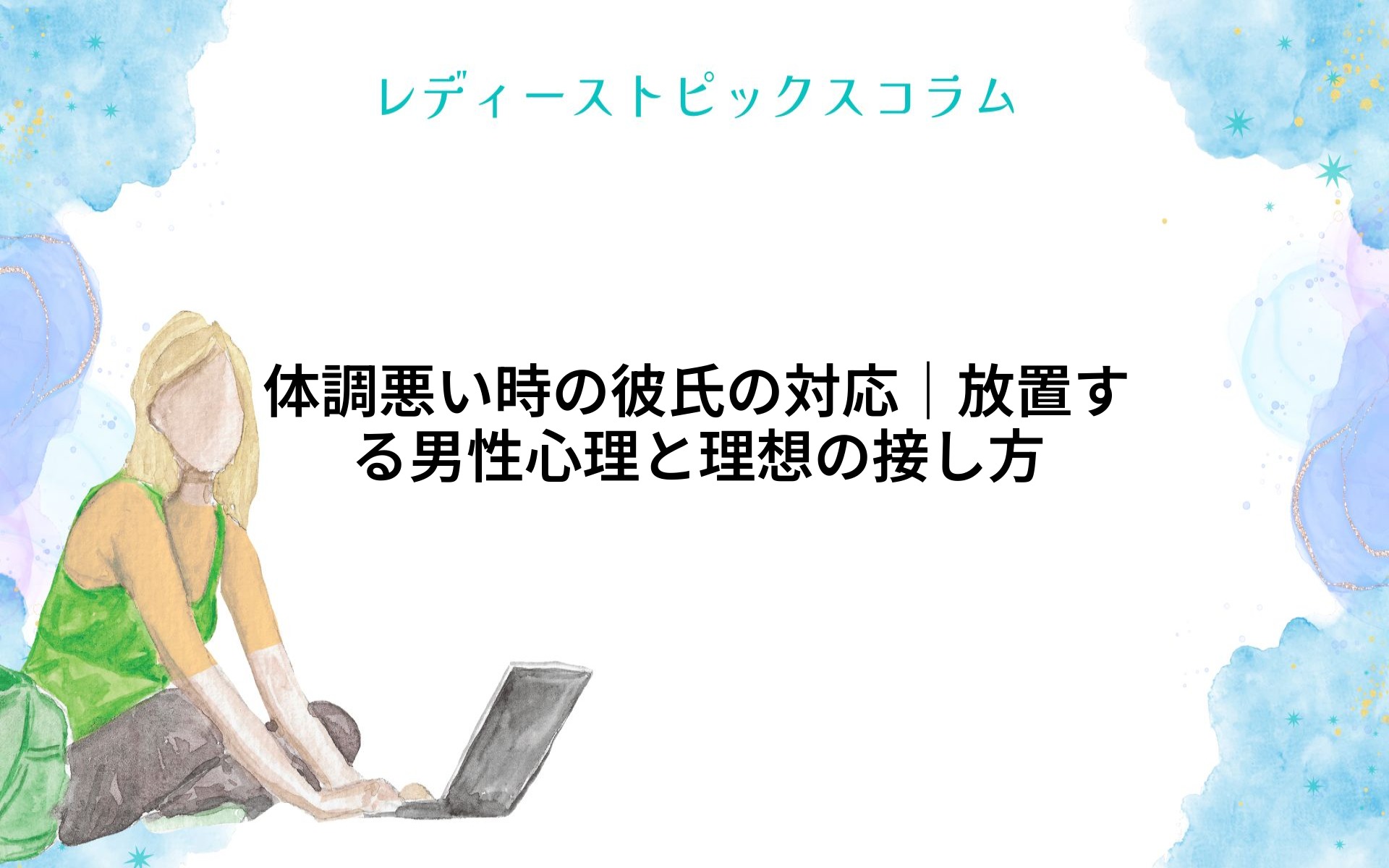 レディーストピックスコラム

体調悪い時の彼氏の対応｜放置する男性心理と理想の接し方